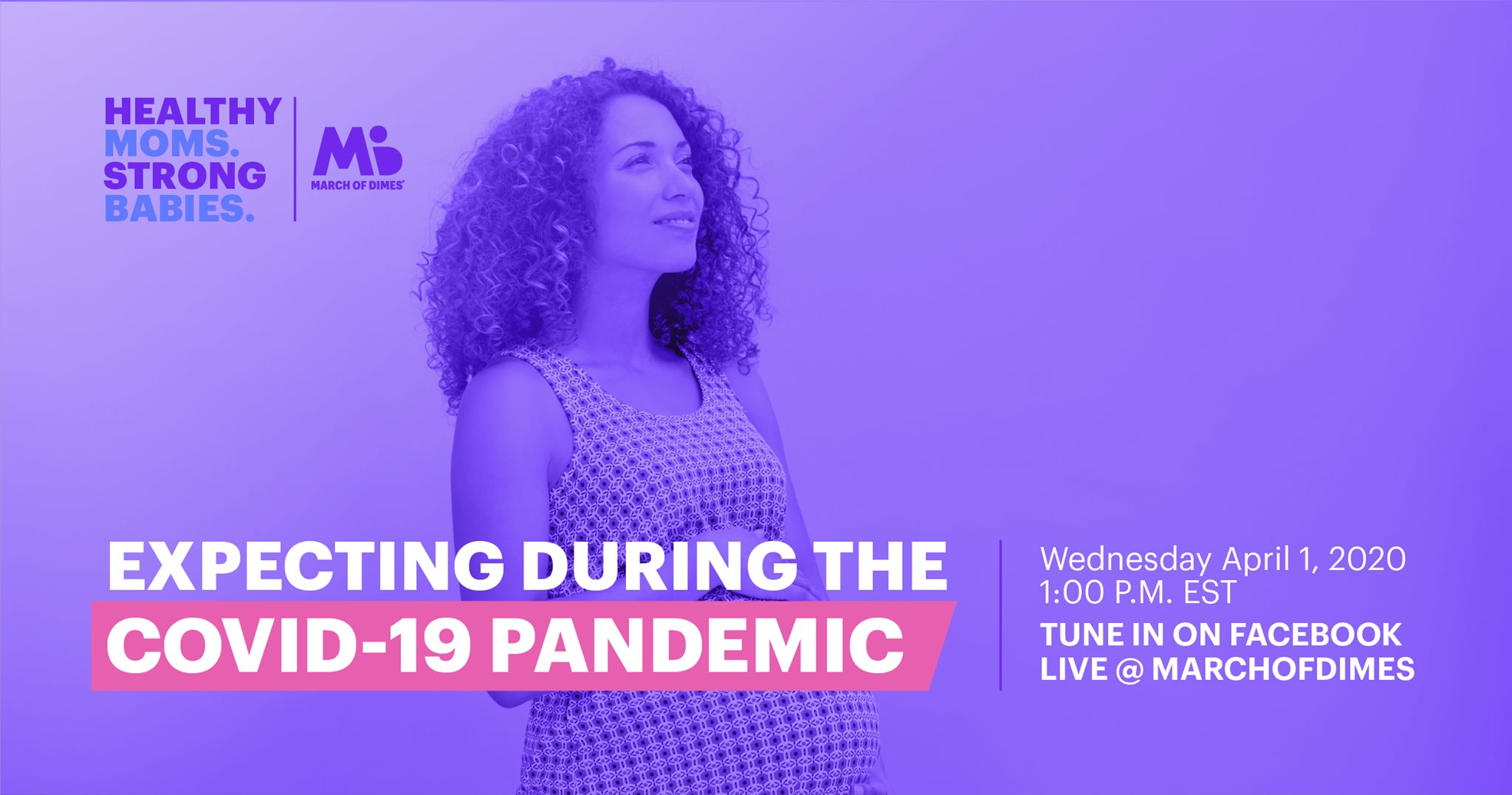 HEALTHY MOMS. STRONG BABIES.

MARCH OF DIMES

EXPECTING DURING THE COVID-19 PANDEMIC

Wednesday April 1, 2020
1:00 P.M. EST

TUNE IN ON FACEBOOK LIVE @ MARCHOFDIMES